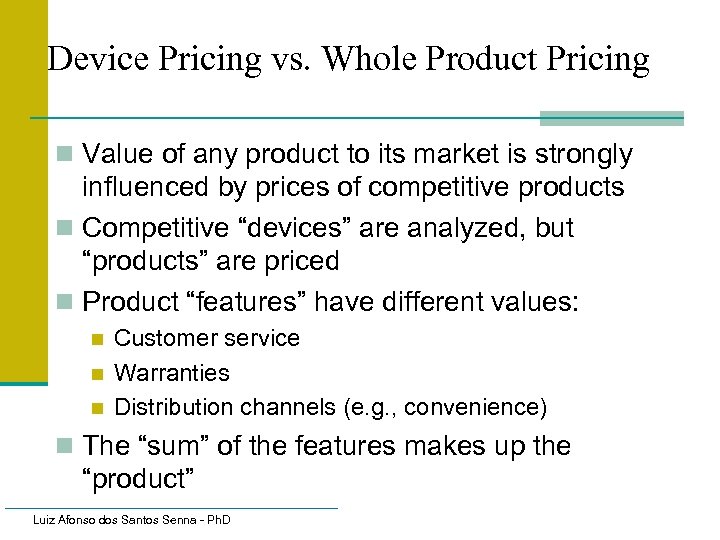 Device Pricing vs. Whole Product Pricing

Value of any product to its market is strongly influenced by prices of competitive products

Competitive “devices” are analyzed, but “products” are priced

Product “features” have different values:

Customer service

Warranties

Distribution channels (e.g., convenience)

The “sum” of the features makes up the “product”

Luiz Afonso dos Santos Senna - PhD